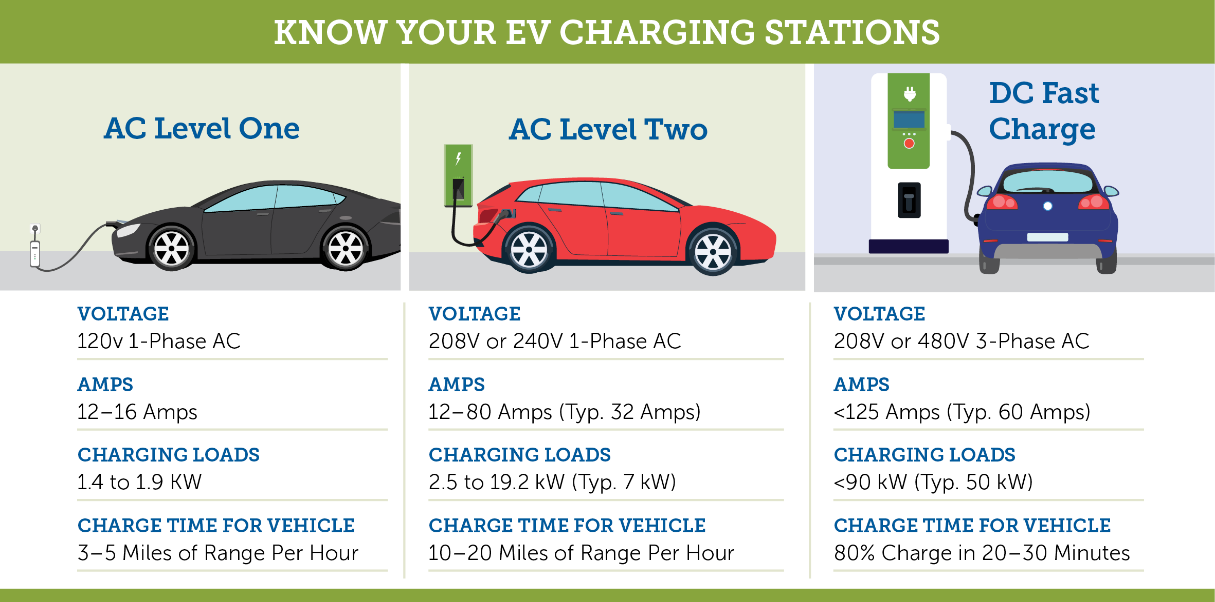 KNOW YOUR EV CHARGING STATIONS

AC Level One

VOLTAGE
120v 1-Phase AC

AMPS
12–16 Amps

CHARGING LOADS
1.4 to 1.9 KW

CHARGE TIME FOR VEHICLE
3–5 Miles of Range Per Hour

AC Level Two

VOLTAGE
208V or 240V 1-Phase AC

AMPS
12–80 Amps (Typ. 32 Amps)

CHARGING LOADS
2.5 to 19.2 kW (Typ. 7 kW)

CHARGE TIME FOR VEHICLE
10–20 Miles of Range Per Hour

DC Fast Charge

VOLTAGE
208V or 480V 3-Phase AC

AMPS
<125 Amps (Typ. 60 Amps)

CHARGING LOADS
<90 kW (Typ. 50 kW)

CHARGE TIME FOR VEHICLE
80% Charge in 20–30 Minutes